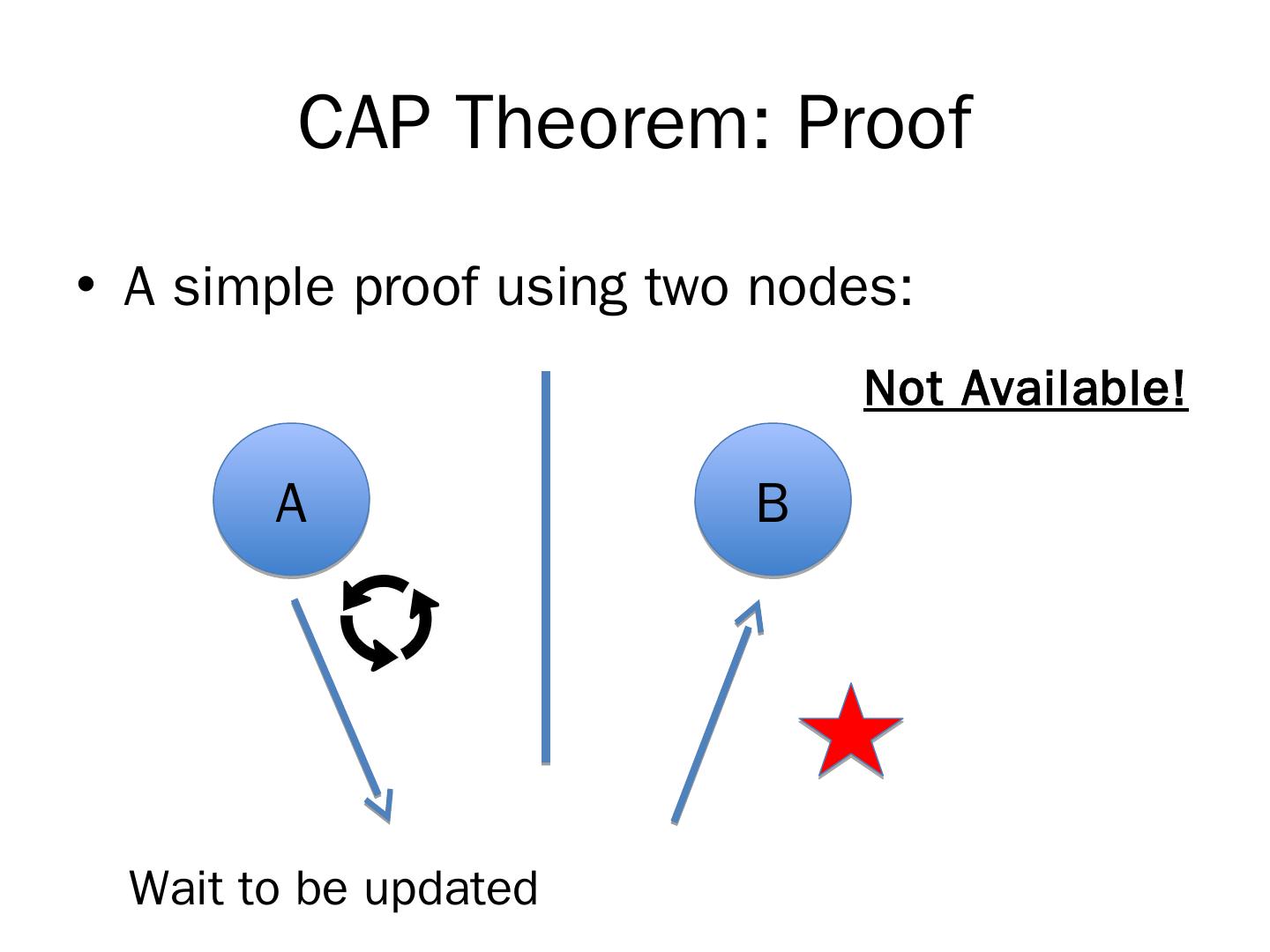 CAP Theorem: Proof

• A simple proof using two nodes:

Not Available!

A

B

Wait to be updated